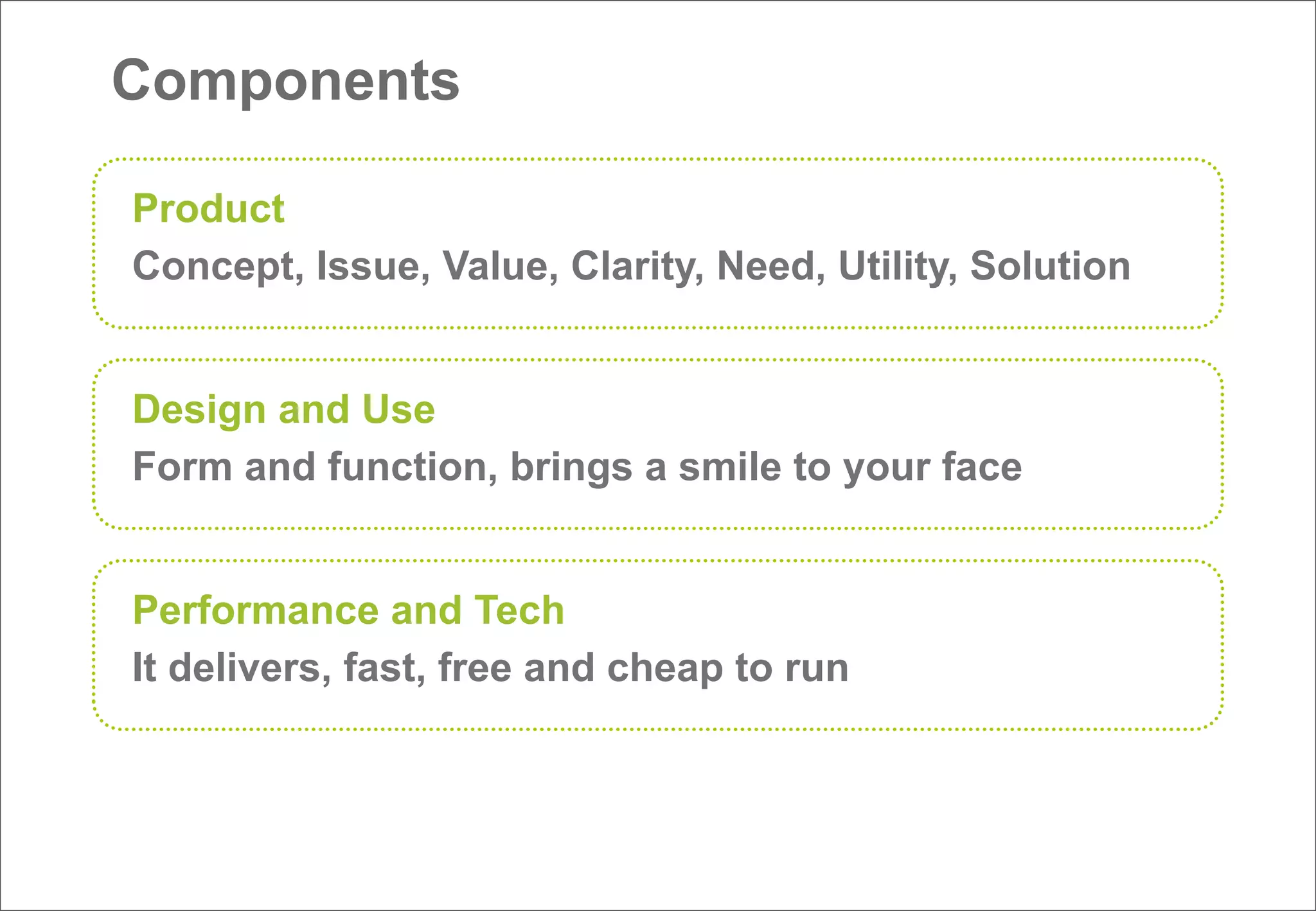 Components

Product
Concept, Issue, Value, Clarity, Need, Utility, Solution

Design and Use
Form and function, brings a smile to your face

Performance and Tech
It delivers, fast, free and cheap to run